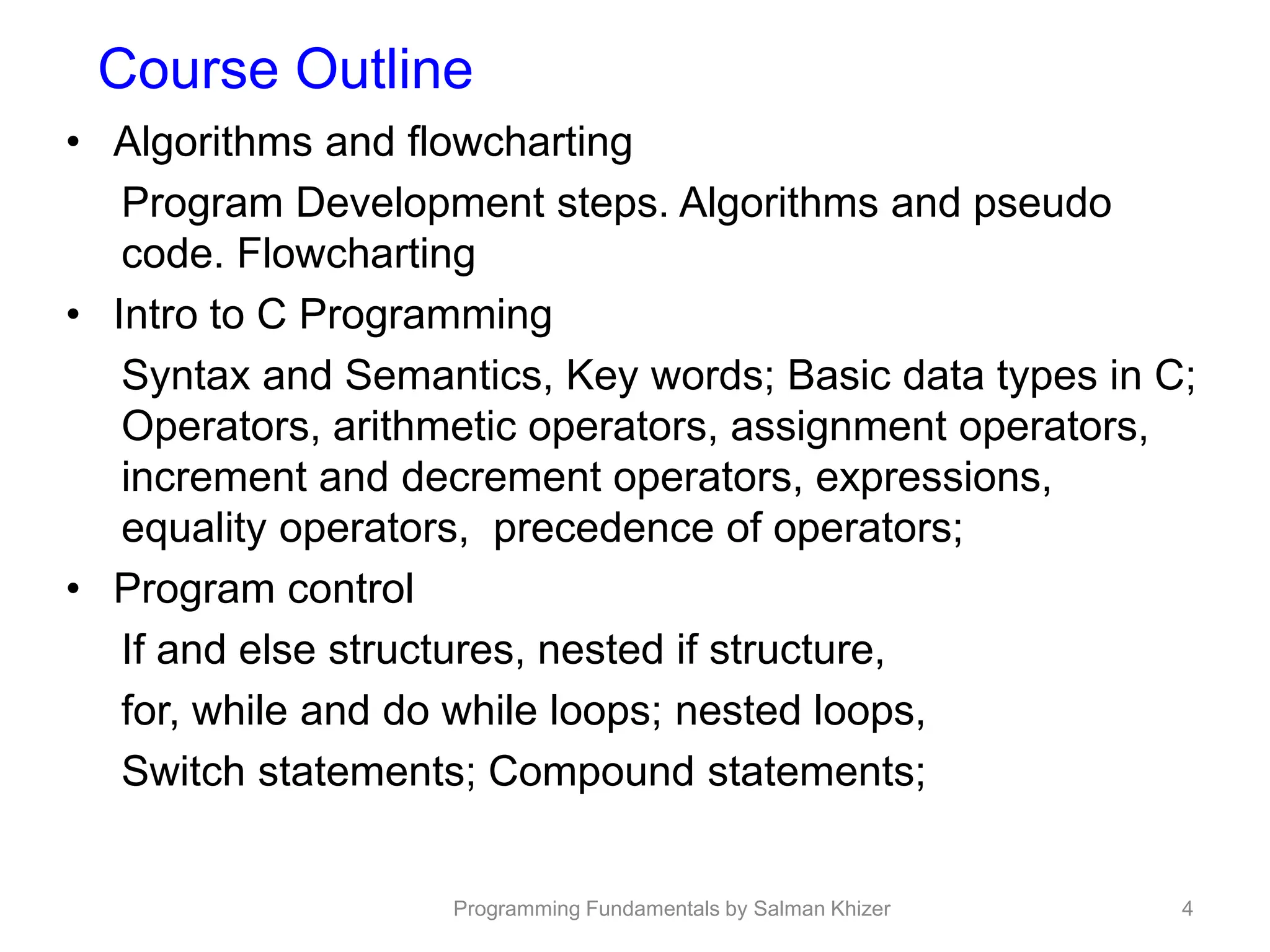 Course Outline

• Algorithms and flowcharting

Program Development steps. Algorithms and pseudo code. Flowcharting

• Intro to C Programming

Syntax and Semantics, Key words; Basic data types in C; Operators, arithmetic operators, assignment operators, increment and decrement operators, expressions, equality operators,  precedence of operators;

• Program control

If and else structures, nested if structure,

for, while and do while loops; nested loops,

Switch statements; Compound statements;

Programming Fundamentals by Salman Khizer

4